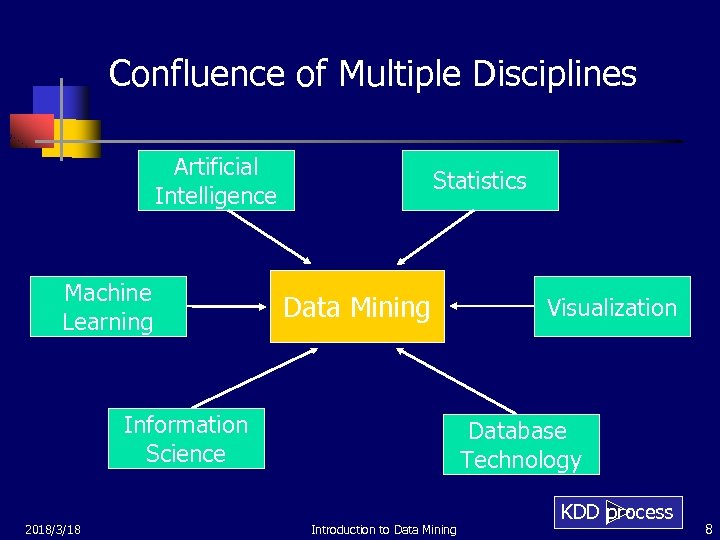 Confluence of Multiple Disciplines

Artificial Intelligence

Statistics

Machine Learning

Data Mining

Visualization

Information Science

Database Technology

KDD process

2018/3/18

Introduction to Data Mining

8